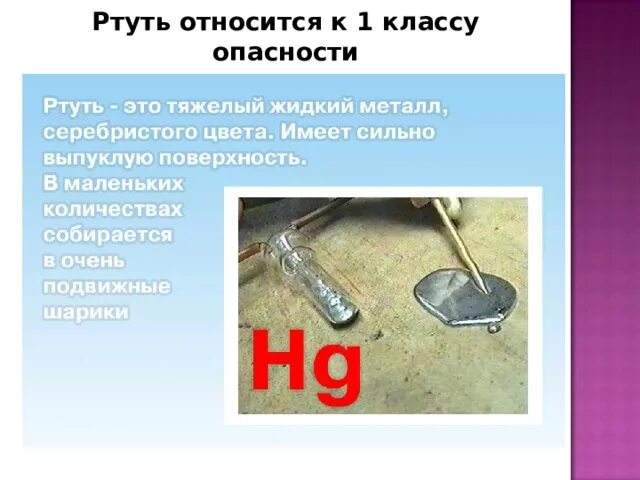 Ртуть относится к 1 классу опасности

Ртуть - это тяжелый жидкий металл, серебристого цвета. Имеет сильно выпуклую поверхность.
В маленьких количествах собирается в очень подвижные шарики

Hg